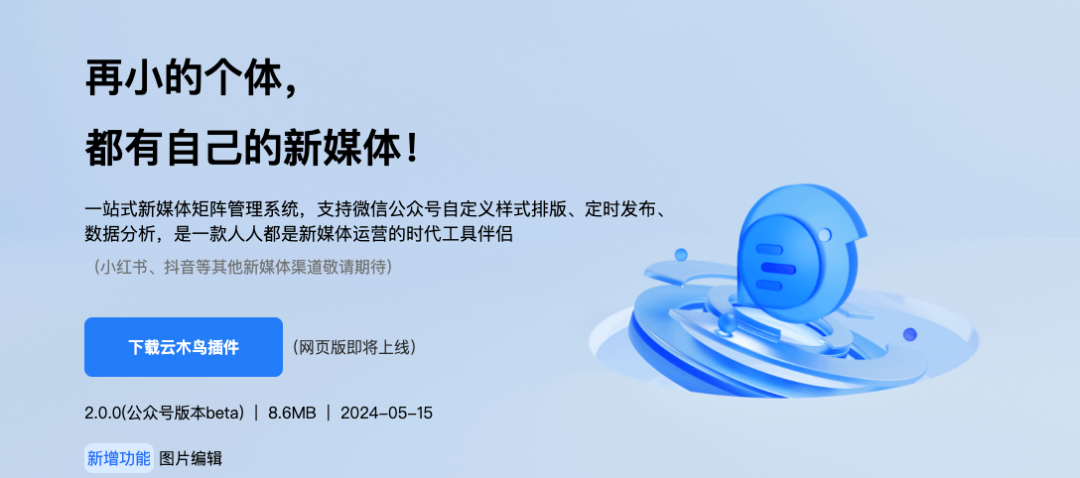 再小的个体，

都有自己的新媒体！

一站式新媒体矩阵管理系统，支持微信公众号自定义样式排版、定时发布、数据分析，是一款人人都是新媒体运营的时代工具伴侣

（小红书、抖音等其他新媒体渠道敬请期待）

下载云木鸟插件 （网页版即将上线）

2.0.0(公众号版本beta) | 8.6MB | 2024-05-15

新增功能 图片编辑